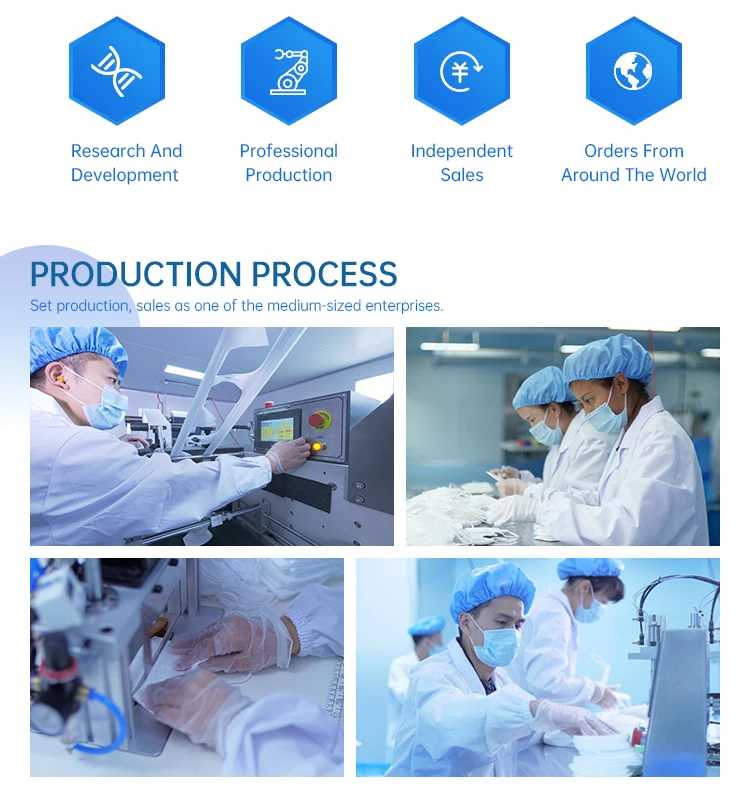 Research And Development

Professional Production

Independent Sales

Orders From Around The World

PRODUCTION PROCESS

Set production, sales as one of the medium-sized enterprises.